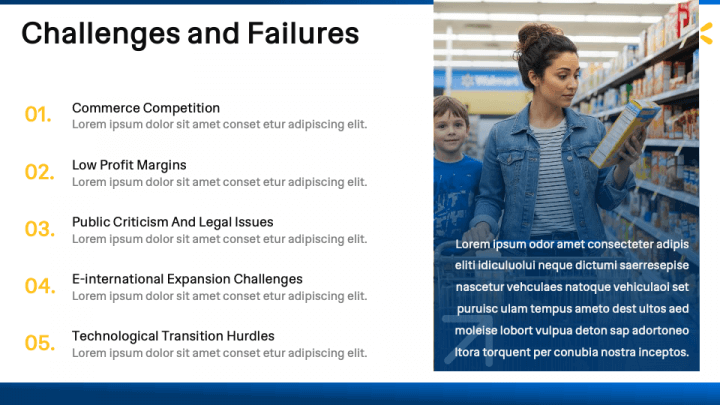 Challenges and Failures

01.
Commerce Competition
Lorem ipsum dolor sit amet conset etur adipiscing elit.

02.
Low Profit Margins
Lorem ipsum dolor sit amet conset etur adipiscing elit.

03.
Public Criticism And Legal Issues
Lorem ipsum dolor sit amet conset etur adipiscing elit.

04.
E-international Expansion Challenges
Lorem ipsum dolor sit amet conset etur adipiscing elit.

05.
Technological Transition Hurdles
Lorem ipsum dolor sit amet conset etur adipiscing elit.

Walmart

Lorem ipsum odor amet consecteter adipis eliti idiculuolui neque dictumi saerresepise nascetur vehculaes natoque vehiculaoi set puruisc ulam tempus ameto dest ultos aed moleise lobort vulpua deton sap adortoneo ltora torquent per conubia nostra inceptos.